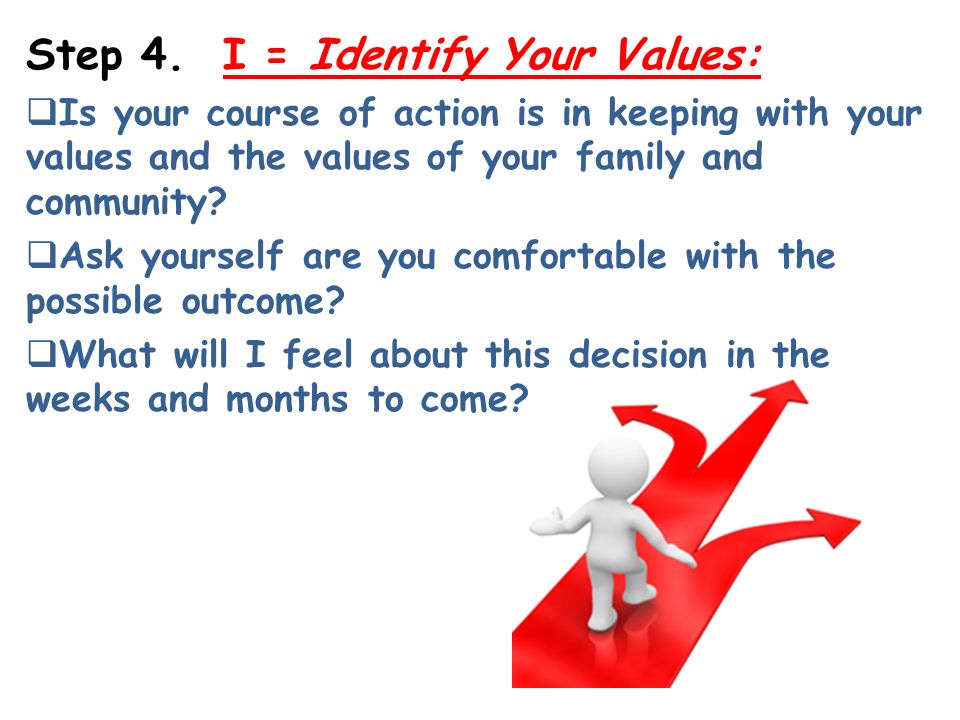 Step 4. I = Identify Your Values:

❑Is your course of action is in keeping with your values and the values of your family and community?

❑Ask yourself are you comfortable with the possible outcome?

❑What will I feel about this decision in the weeks and months to come?